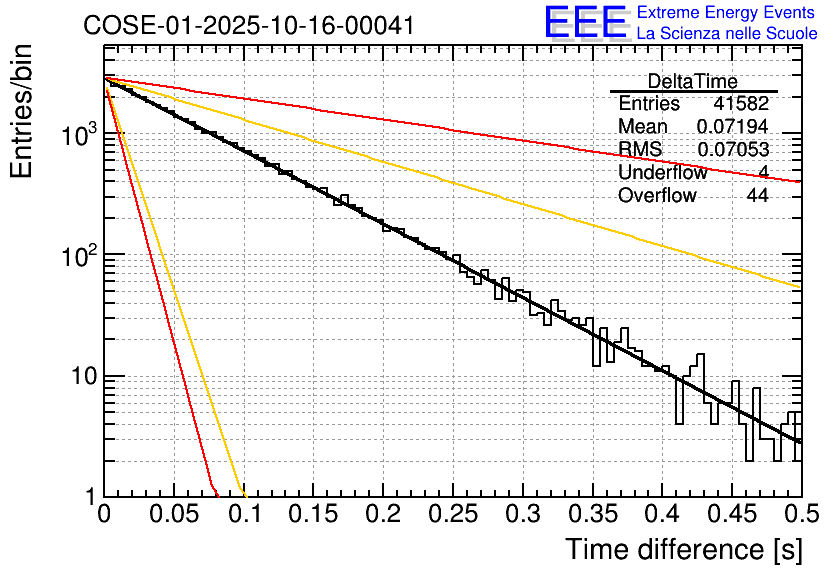 COSE-01-2025-10-16-00041

EEE Extreme Energy Events
La Scienza nelle Scuole

| DeltaTime | |
|---|---|
| Entries | 41582 |
| Mean | 0.07194 |
| RMS | 0.07053 |
| Underflow | 4 |
| Overflow | 44 |

Entries/bin

$10^3$
$10^2$
10
1

0 0.05 0.1 0.15 0.2 0.25 0.3 0.35 0.4 0.45 0.5

Time difference [s]